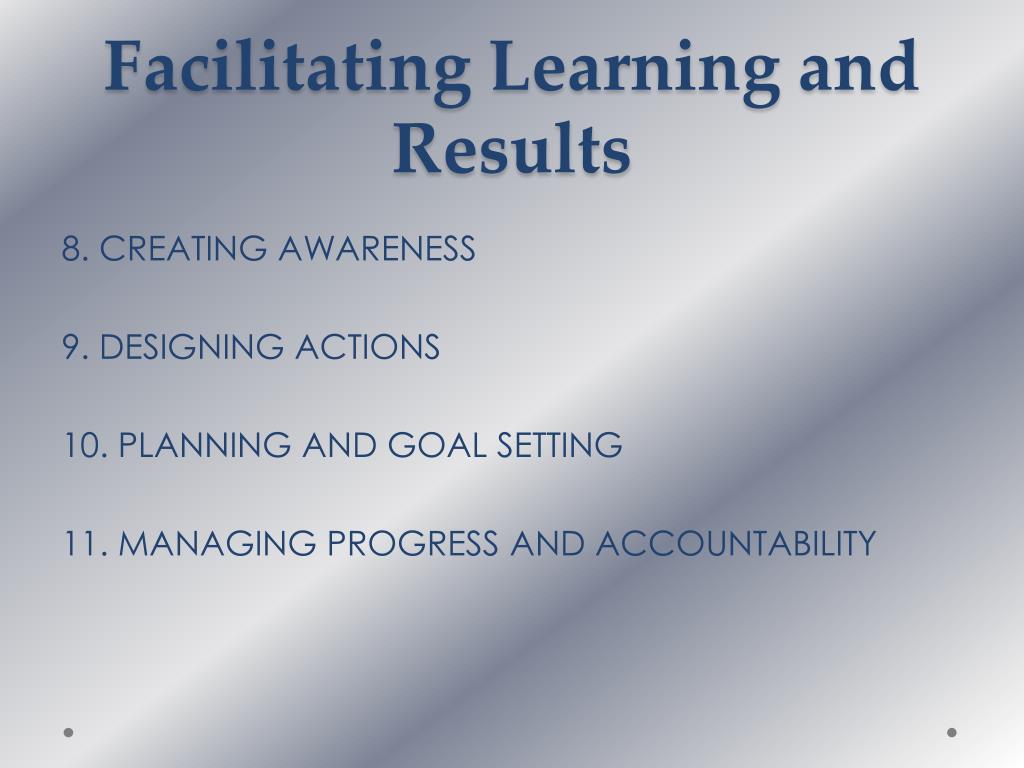 Facilitating Learning and Results

8. CREATING AWARENESS

9. DESIGNING ACTIONS

10. PLANNING AND GOAL SETTING

11. MANAGING PROGRESS AND ACCOUNTABILITY